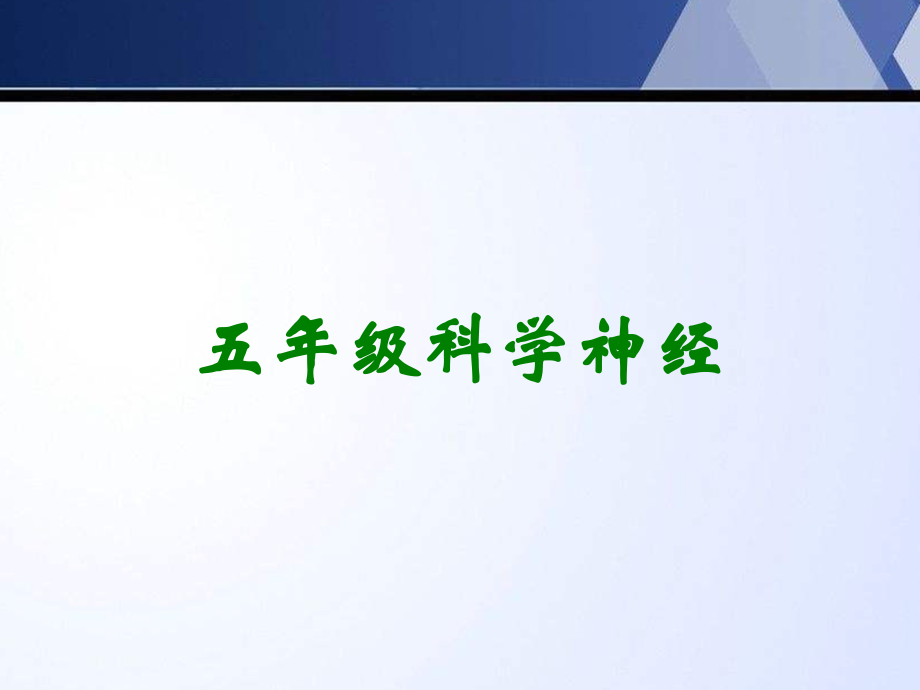 五年级科学神经